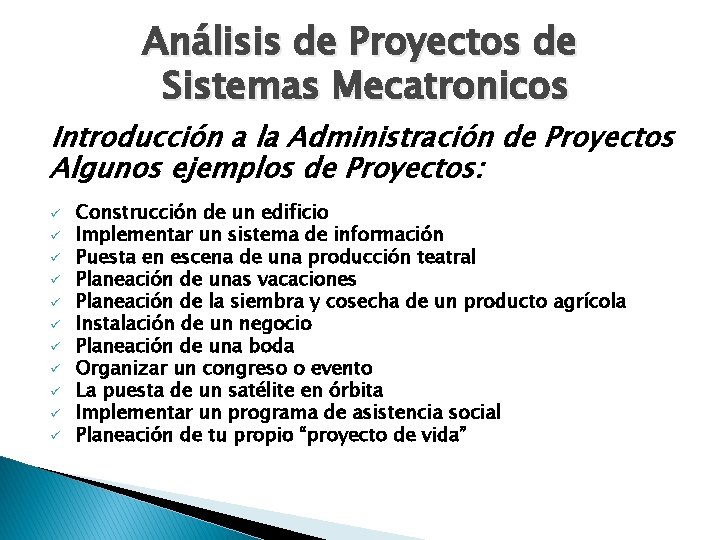 Análisis de Proyectos de Sistemas Mecatronicos

Introducción a la Administración de Proyectos
Algunos ejemplos de Proyectos:

✓ Construcción de un edificio
✓ Implementar un sistema de información
✓ Puesta en escena de una producción teatral
✓ Planeación de unas vacaciones
✓ Planeación de la siembra y cosecha de un producto agrícola
✓ Instalación de un negocio
✓ Planeación de una boda
✓ Organizar un congreso o evento
✓ La puesta de un satélite en órbita
✓ Implementar un programa de asistencia social
✓ Planeación de tu propio "proyecto de vida"